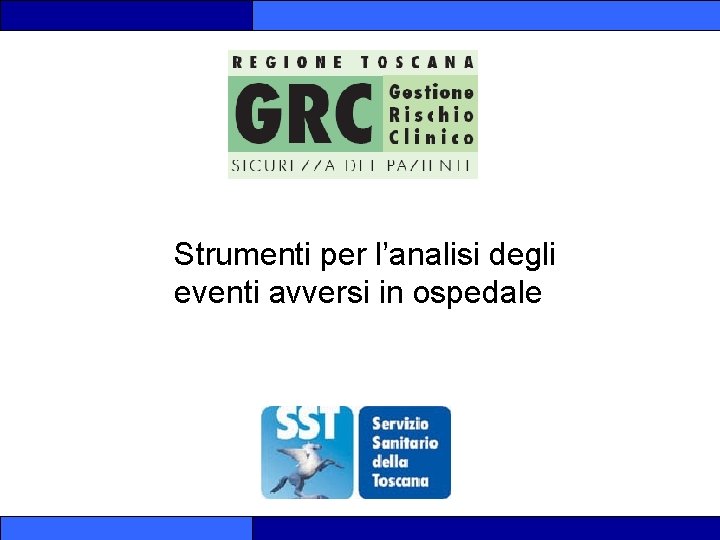 REGIONE TOSCANA
GRC
Gestione
Rischio
Clinico
SICUREZZA DEL PAZIENTE

Strumenti per l'analisi degli eventi avversi in ospedale

SST
Servizio
Sanitario
della
Toscana